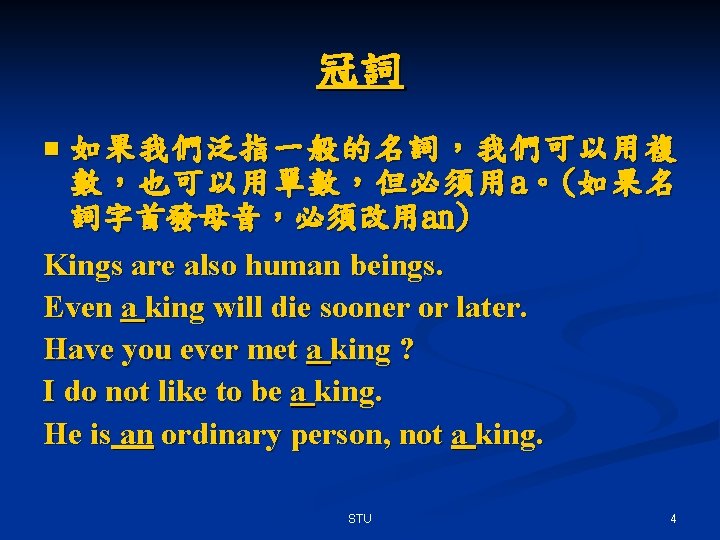 冠詞

如果我們泛指一般的名詞，我們可以用複數，也可以用單數，但必須用a。(如果名詞字首發母音，必須改用an)

Kings are also human beings.
Even a king will die sooner or later.
Have you ever met a king ?
I do not like to be a king.
He is an ordinary person, not a king.

STU

4